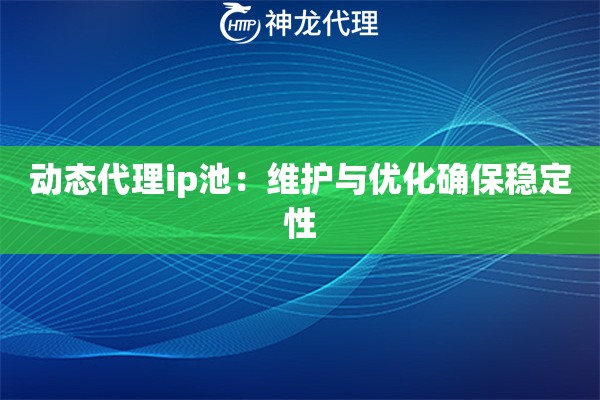 HTTP 神龙代理

动态代理ip池：维护与优化确保稳定性